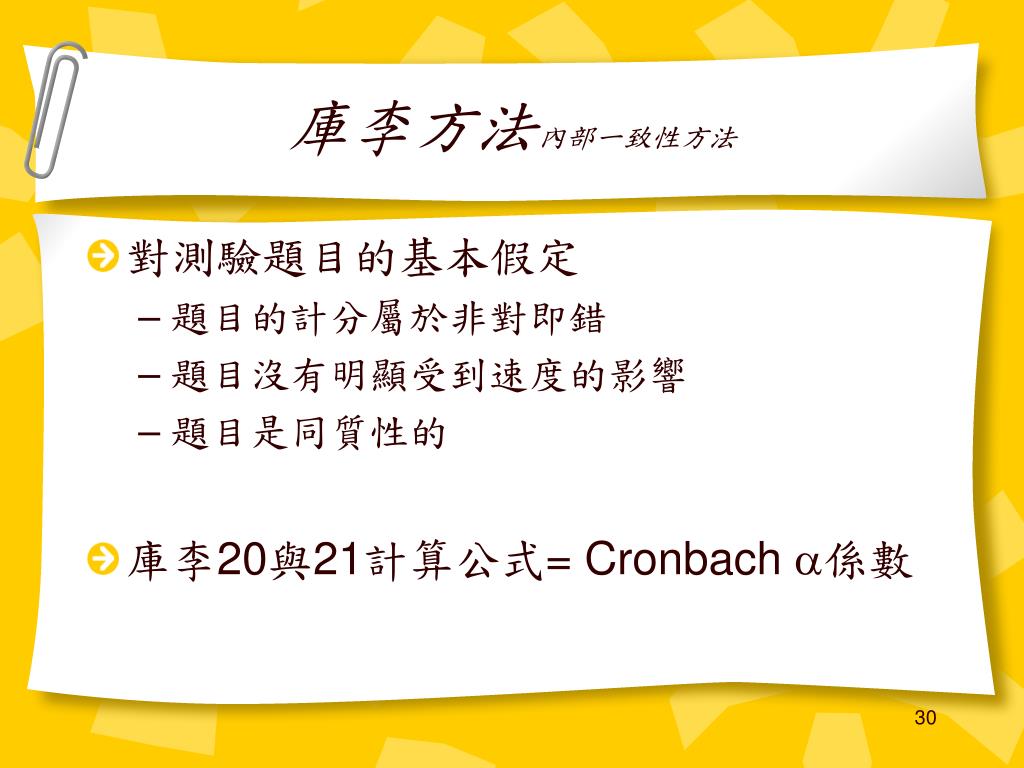 庫李方法內部一致性方法

對測驗題目的基本假定

– 題目的計分屬於非對即錯

– 題目沒有明顯受到速度的影響

– 題目是同質性的

庫李20與21計算公式= Cronbach $\alpha$係數

30